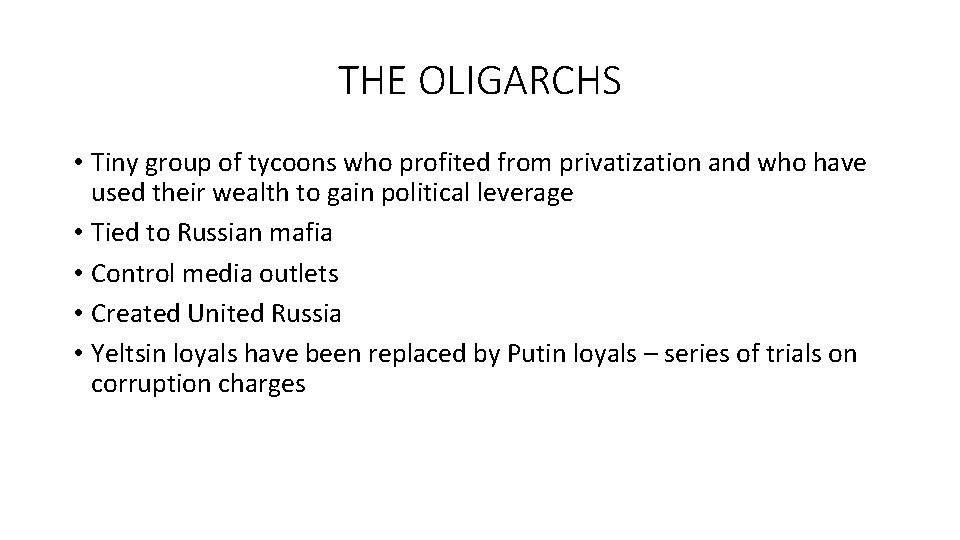 THE OLIGARCHS

• Tiny group of tycoons who profited from privatization and who have used their wealth to gain political leverage
• Tied to Russian mafia
• Control media outlets
• Created United Russia
• Yeltsin loyals have been replaced by Putin loyals – series of trials on corruption charges